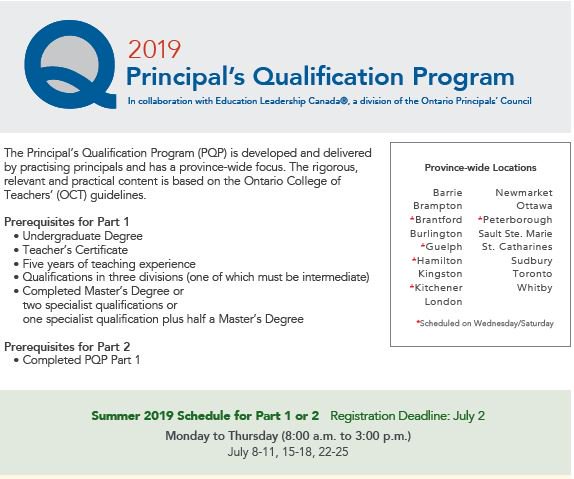 Q

2019
Principal's Qualification Program
In collaboration with Education Leadership Canada®, a division of the Ontario Principals' Council

The Principal's Qualification Program (PQP) is developed and delivered by practising principals and has a province-wide focus. The rigorous, relevant and practical content is based on the Ontario College of Teachers' (OCT) guidelines.

Prerequisites for Part 1
• Undergraduate Degree
• Teacher's Certificate
• Five years of teaching experience
• Qualifications in three divisions (one of which must be intermediate)
• Completed Master's Degree or two specialist qualifications or one specialist qualification plus half a Master's Degree

Prerequisites for Part 2
• Completed PQP Part 1

Province-wide Locations

Barrie
Brampton
*Brantford
Burlington
*Guelph
*Hamilton
Kingston
*Kitchener
London

Newmarket
Ottawa
*Peterborough
Sault Ste. Marie
St. Catharines
Sudbury
Toronto
Whitby

*Scheduled on Wednesday/Saturday

Summer 2019 Schedule for Part 1 or 2 Registration Deadline: July 2
Monday to Thursday (8:00 a.m. to 3:00 p.m.)
July 8-11, 15-18, 22-25